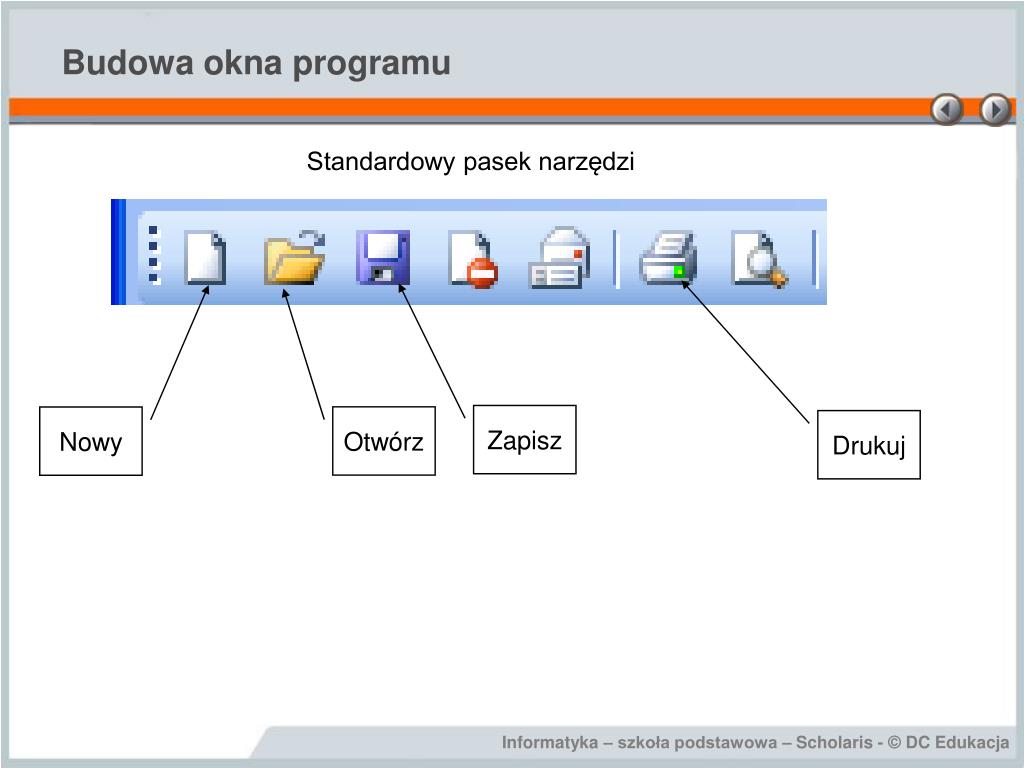 Budowa okna programu

Standardowy pasek narzędzi

Nowy

Otwórz

Zapisz

Drukuj

Informatyka – szkoła podstawowa – Scholaris - © DC Edukacja